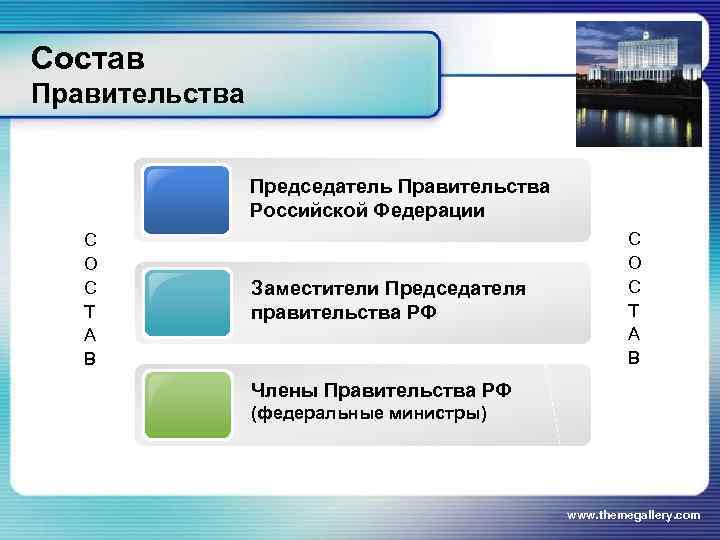 Состав
Правительства

С
О
С
Т
А
В

Председатель Правительства Российской Федерации

Заместители Председателя правительства РФ

Члены Правительства РФ (федеральные министры)

С
О
С
Т
А
В

www.themegallery.com